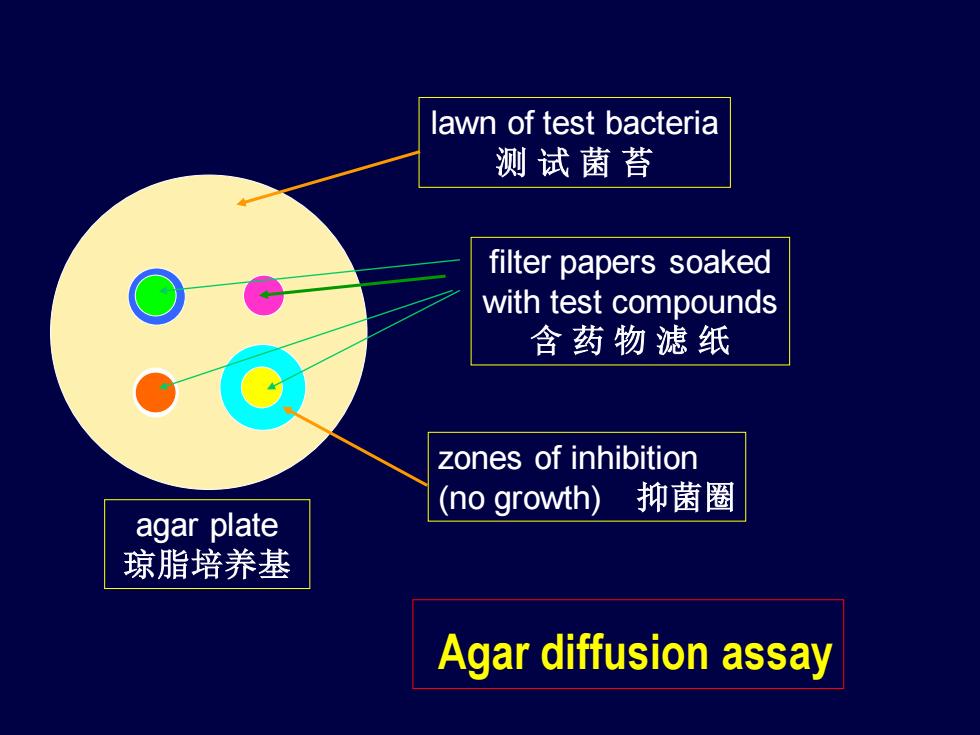 lawn of test bacteria
测 试 菌 苔

filter papers soaked with test compounds
含 药 物 滤 纸

zones of inhibition (no growth) 抑菌圈

agar plate
琼脂培养基

Agar diffusion assay